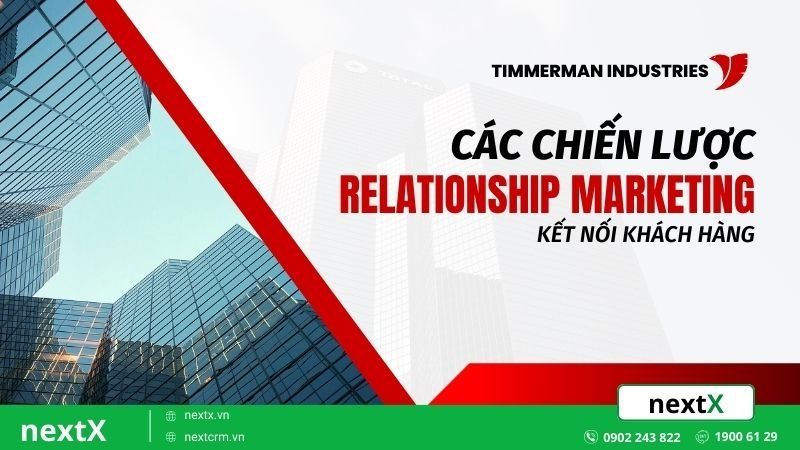 TIMMERMAN INDUSTRIES

CÁC CHIẾN LƯỢC
RELATIONSHIP MARKETING
KẾT NỐI KHÁCH HÀNG

nextX

nextX

nextx.vn
nextcrm.vn

0902 243 822
1900 61 29